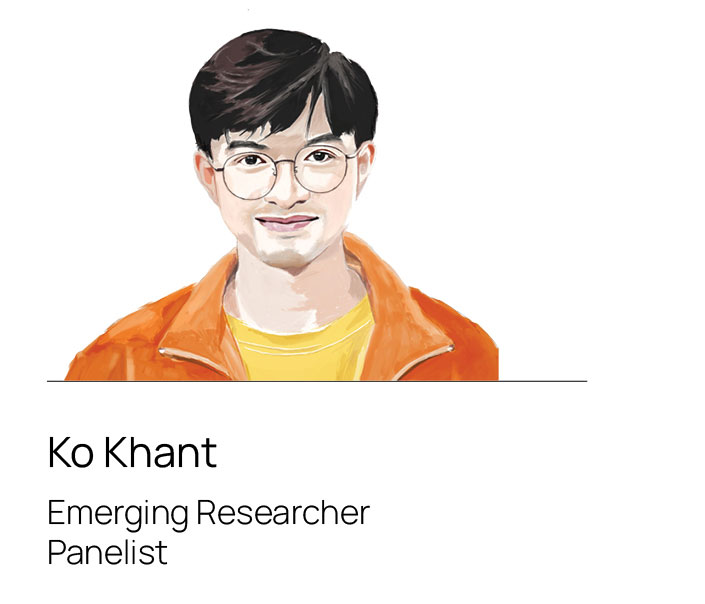 Ko Khant

Emerging Researcher
Panelist